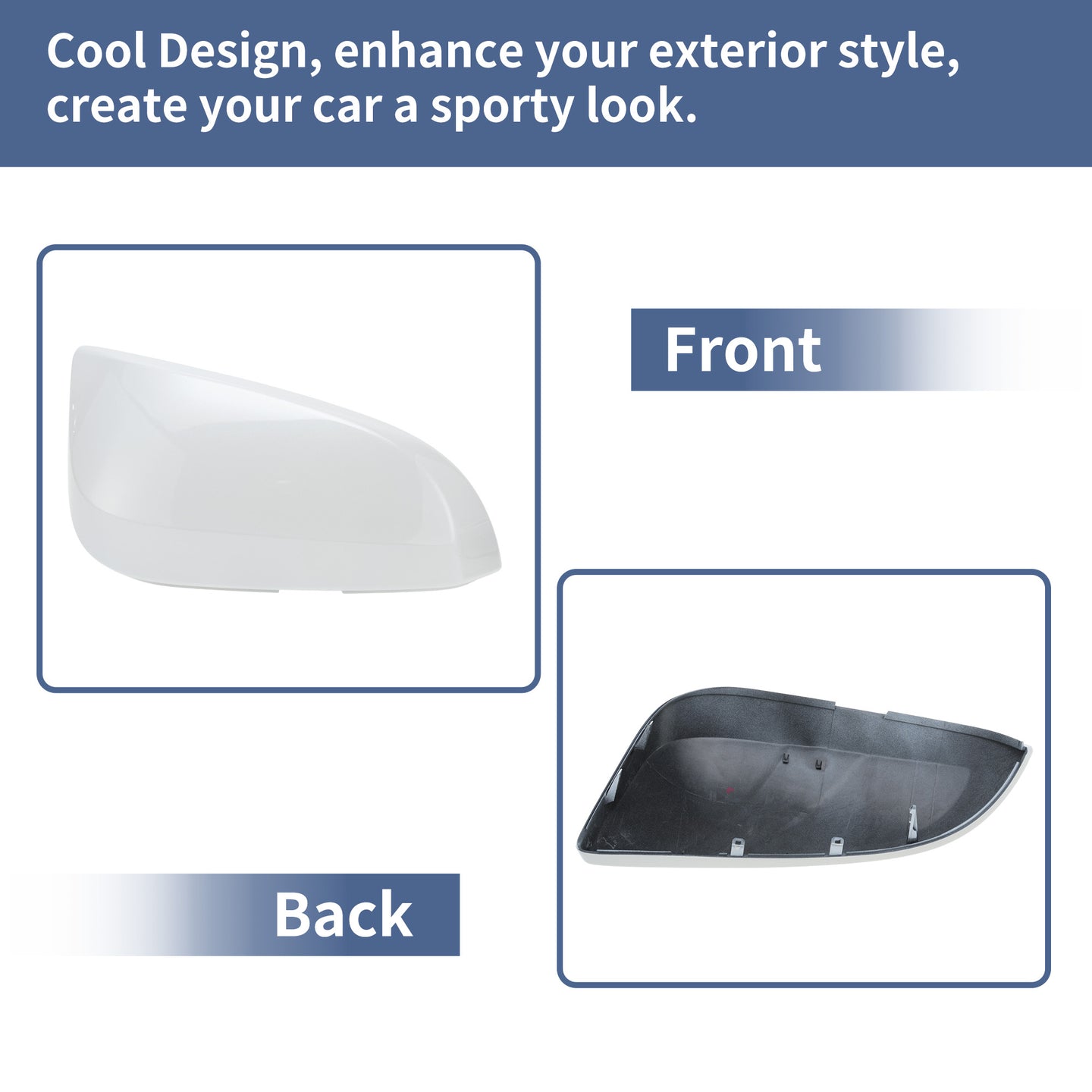 Cool Design, enhance your exterior style, create your car a sporty look.

Front

Back